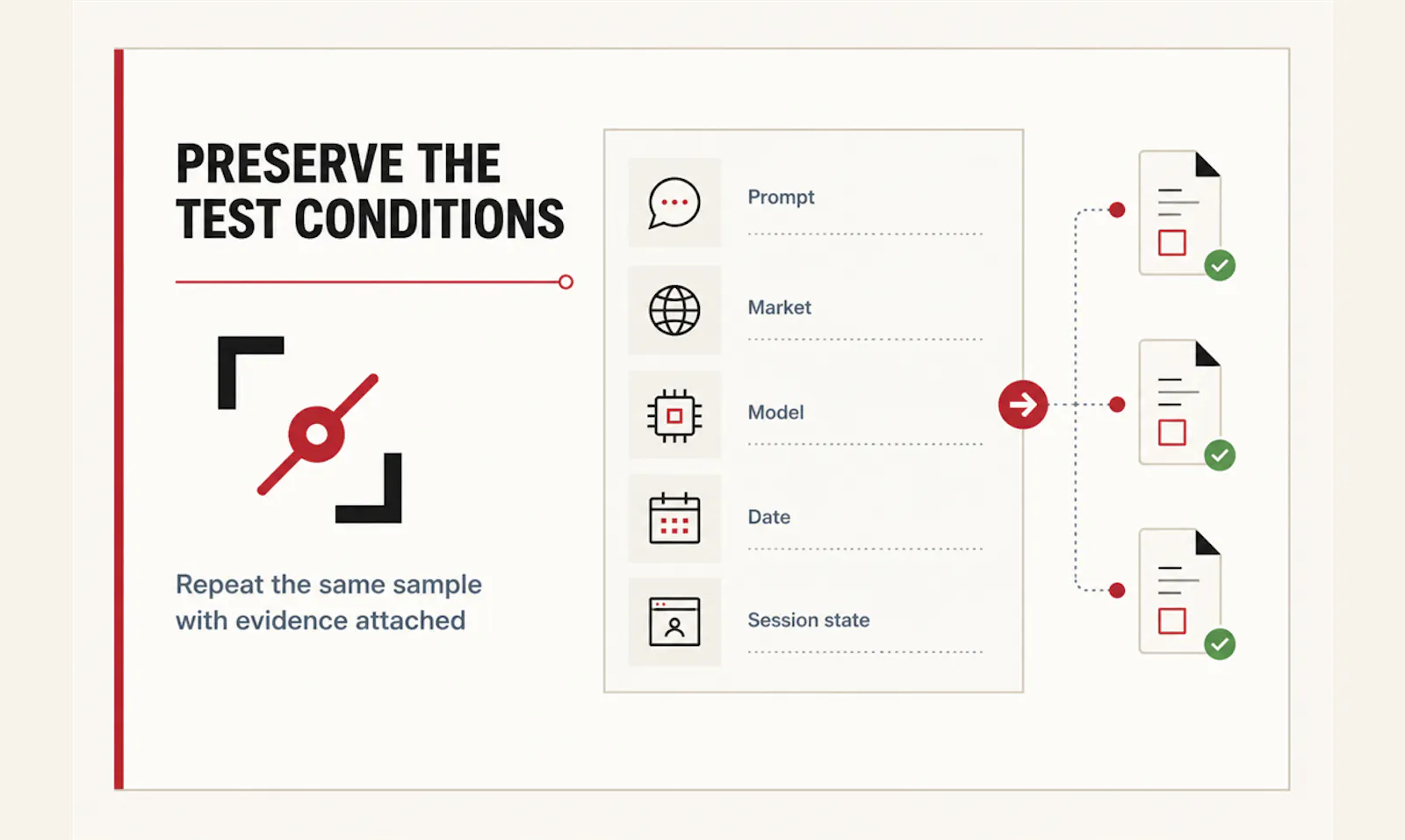 PRESERVE THE TEST CONDITIONS

Repeat the same sample with evidence attached

Prompt

Market

Model

Date

Session state